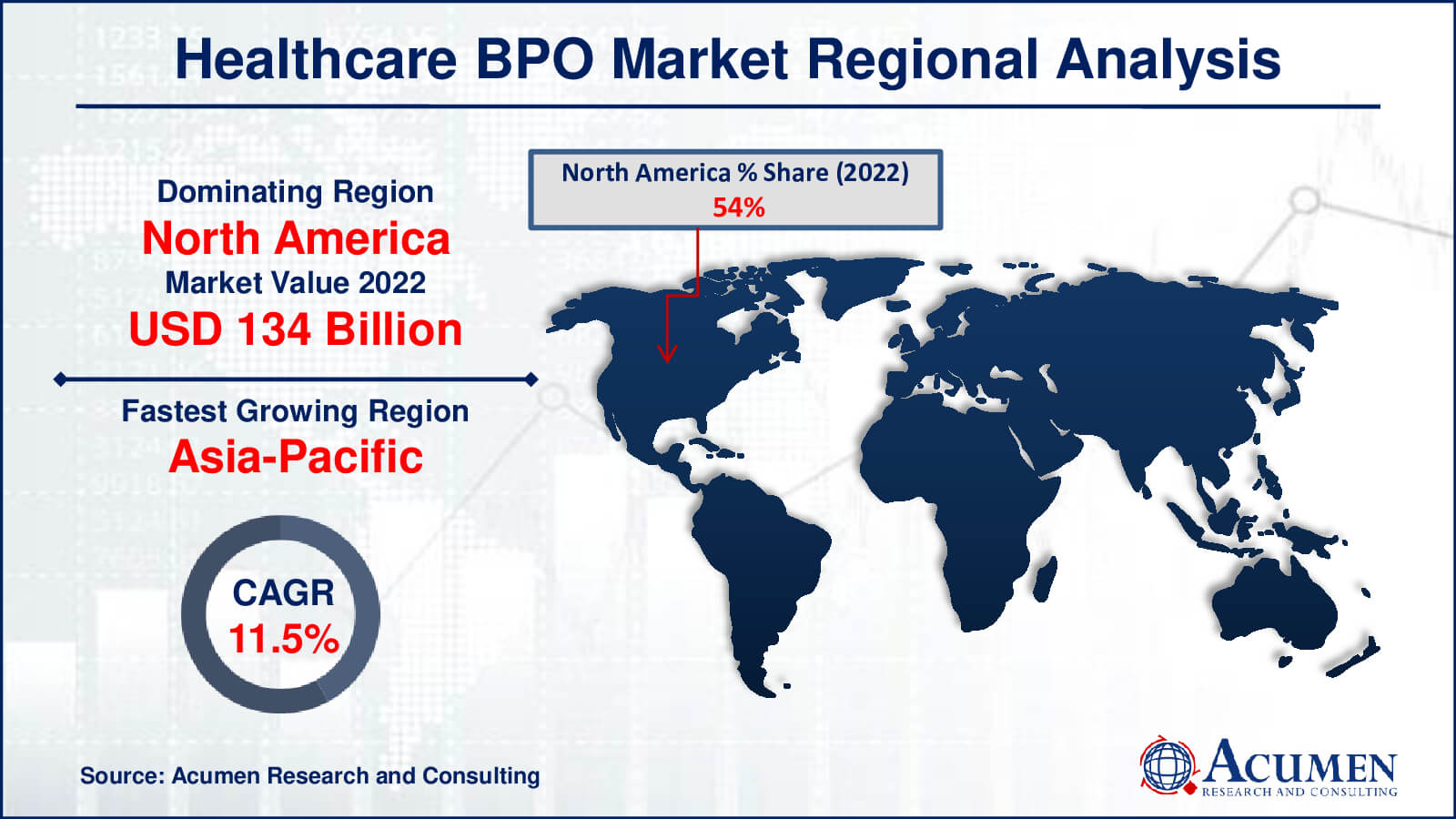 Healthcare BPO Market Regional Analysis

Dominating Region
North America
Market Value 2022
USD 134 Billion

Fastest Growing Region
Asia-Pacific

CAGR
11.5%

North America % Share (2022)
54%

Source: Acumen Research and Consulting

ACUMEN
RESEARCH AND CONSULTING